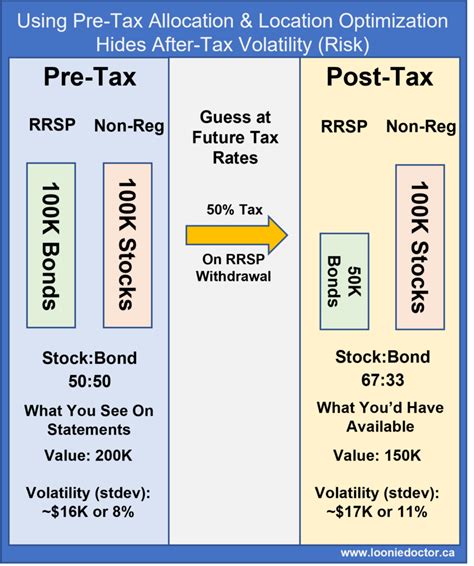 Using Pre-Tax Allocation & Location Optimization Hides After-Tax Volatility (Risk)

Pre-Tax

RRSP Non-Reg

100K Bonds

100K Stocks

Stock:Bond
50:50

What You See On Statements

Value: 200K

Volatility (stdev): ~$16K or 8%

Guess at Future Tax Rates

50% Tax

On RRSP Withdrawal

Post-Tax

RRSP Non-Reg

50K Bonds

100K Stocks

Stock:Bond
67:33

What You'd Have Available

Value: 150K

Volatility (stdev): ~$17K or 11%

www.looniedoctor.ca